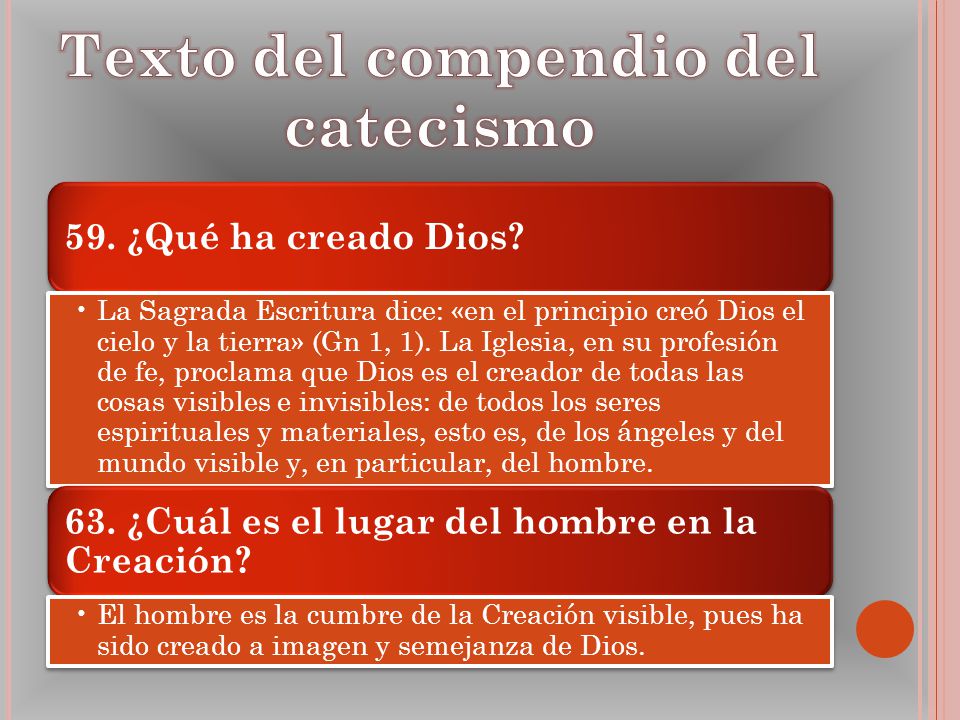 Texto del compendio del catecismo

59. ¿Qué ha creado Dios?

• La Sagrada Escritura dice: «en el principio creó Dios el cielo y la tierra» (Gn 1, 1). La Iglesia, en su profesión de fe, proclama que Dios es el creador de todas las cosas visibles e invisibles: de todos los seres espirituales y materiales, esto es, de los ángeles y del mundo visible y, en particular, del hombre.

63. ¿Cuál es el lugar del hombre en la Creación?

• El hombre es la cumbre de la Creación visible, pues ha sido creado a imagen y semejanza de Dios.